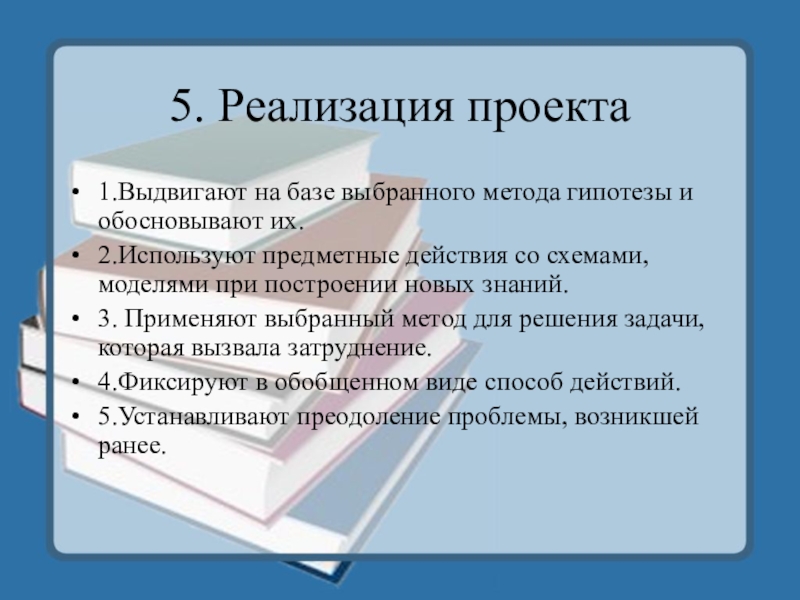 5. Реализация проекта

• 1.Выдвигают на базе выбранного метода гипотезы и обосновывают их.
• 2.Используют предметные действия со схемами, моделями при построении новых знаний.
• 3. Применяют выбранный метод для решения задачи, которая вызвала затруднение.
• 4.Фиксируют в обобщенном виде способ действий.
• 5.Устанавливают преодоление проблемы, возникшей ранее.